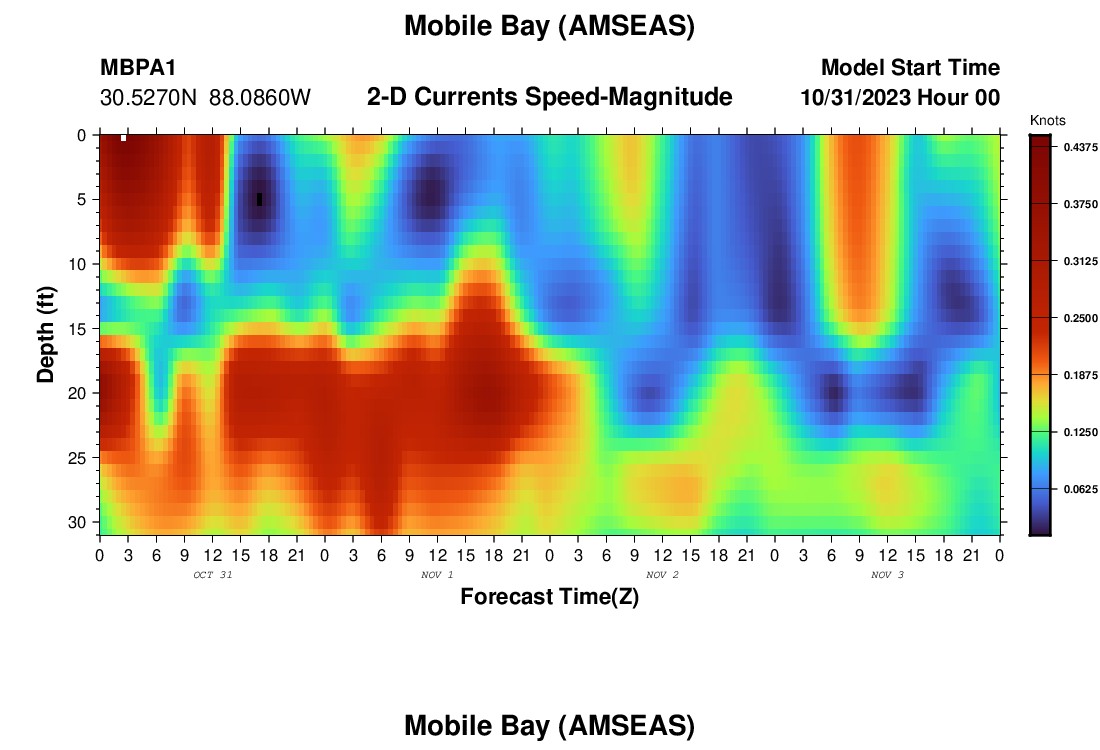 Mobile Bay (AMSEAS)

MBPA1
30.5270N 88.0860W

2-D Currents Speed-Magnitude

Model Start Time
10/31/2023 Hour 00

Knots
0.4375
0.3750
0.3125
0.2500
0.1875
0.1250
0.0625

Depth (ft)
0
5
10
15
20
25
30

0 3 6 9 12 15 18 21 0 3 6 9 12 15 18 21 0 3 6 9 12 15 18 21 0 3 6 9 12 15 18 21 0

OCT 31
NOV 1
NOV 2
NOV 3

Forecast Time(Z)

Mobile Bay (AMSEAS)